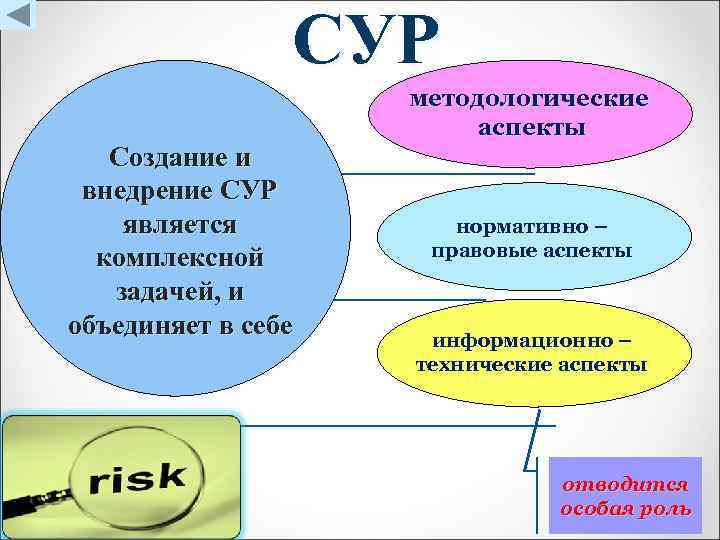 СУР

Создание и внедрение СУР является комплексной задачей, и объединяет в себе

методологические аспекты

нормативно – правовые аспекты

информационно – технические аспекты

risk

отводится особая роль